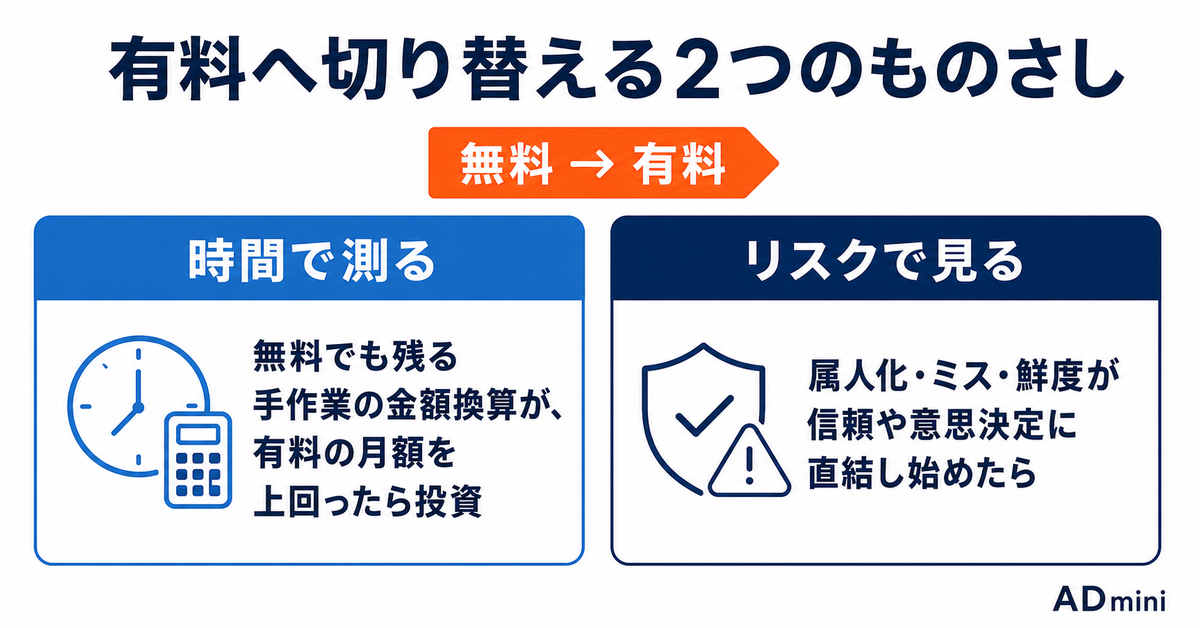 有料へ切り替える2つのものさし

無料 → 有料

時間で測る

無料でも残る手作業の金額換算が、有料の月額を上回ったら投資

リスクで見る

属人化・ミス・鮮度が信頼や意思決定に直結し始めたら

ADmini